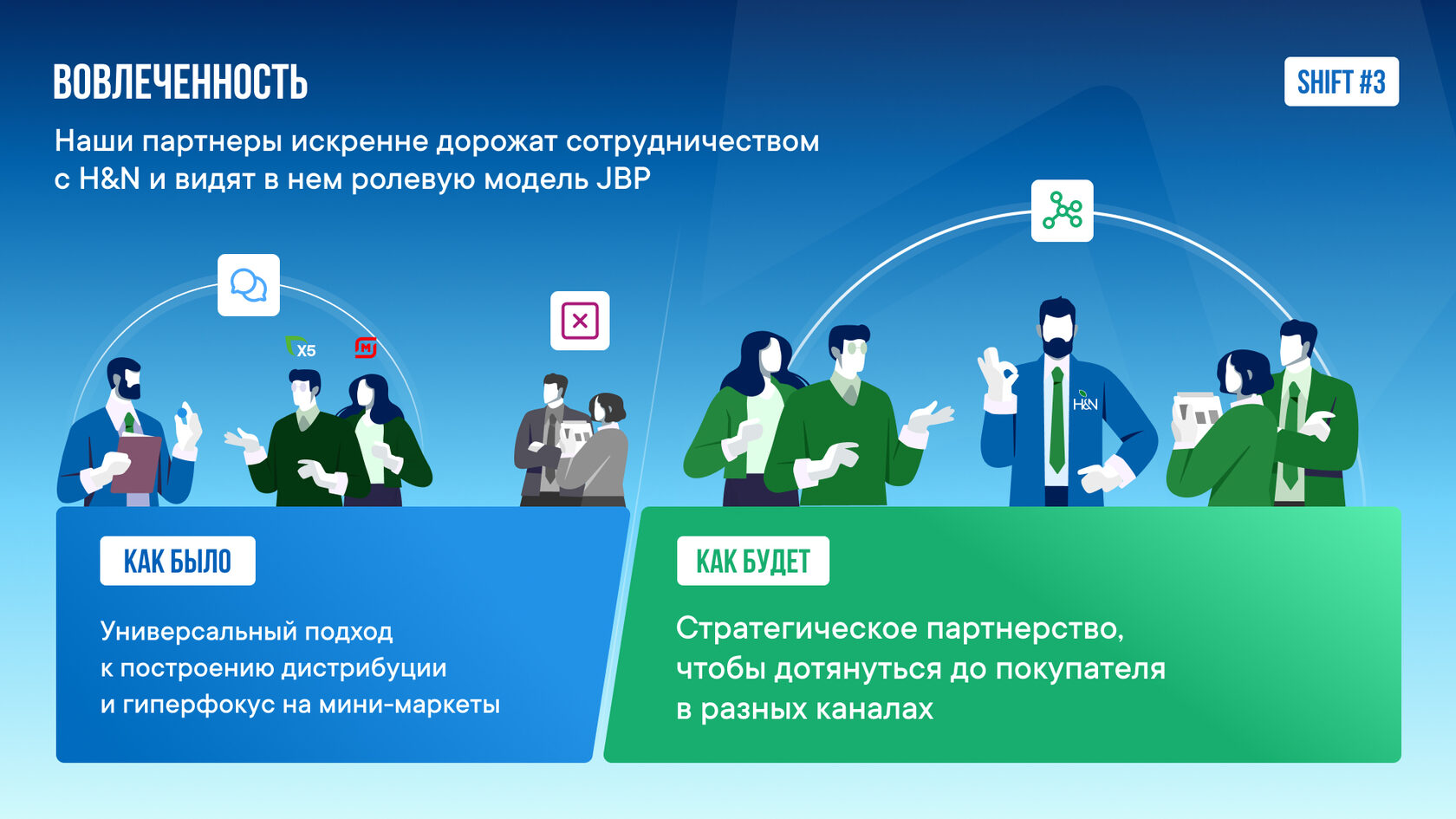 ВОВЛЕЧЕННОСТЬ

SHIFT #3

Наши партнеры искренне дорожат сотрудничеством с H&N и видят в нем ролевую модель JBP

X5

H&N

КАК БЫЛО

Универсальный подход к построению дистрибуции и гиперфокус на мини-маркеты

КАК БУДЕТ

Стратегическое партнерство, чтобы дотянуться до покупателя в разных каналах